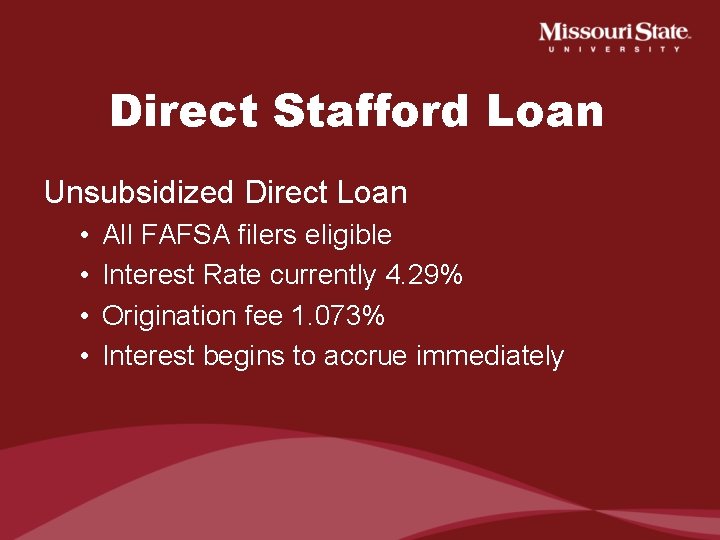 Missouri State.
UNIVERSITY

Direct Stafford Loan

Unsubsidized Direct Loan

• All FAFSA filers eligible
• Interest Rate currently 4.29%
• Origination fee 1.073%
• Interest begins to accrue immediately